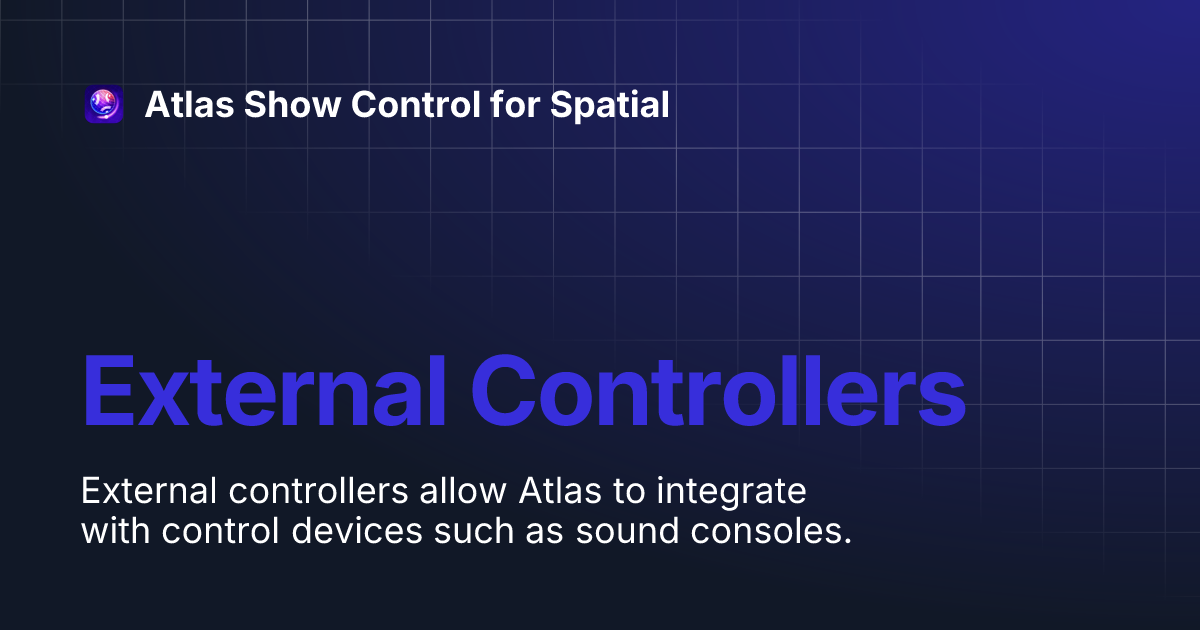 Atlas Show Control for Spatial

External Controllers

External controllers allow Atlas to integrate with control devices such as sound consoles.